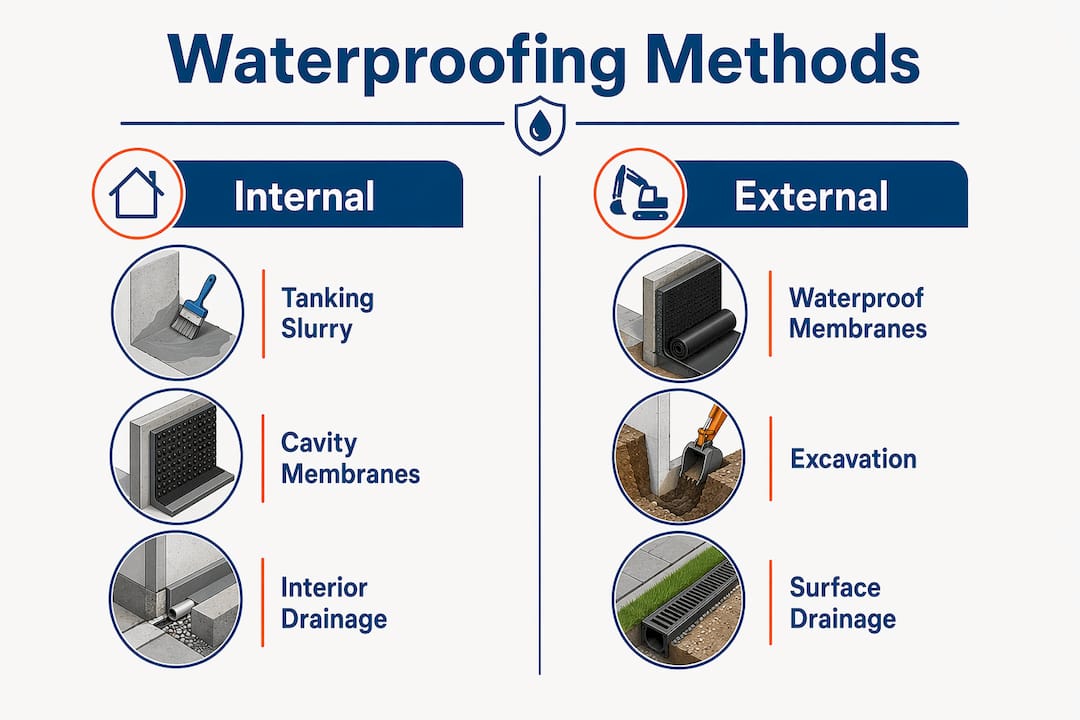 Waterproofing Methods

Internal

Tanking Slurry

Cavity Membranes

Interior Drainage

External

Waterproof Membranes

Excavation

Surface Drainage